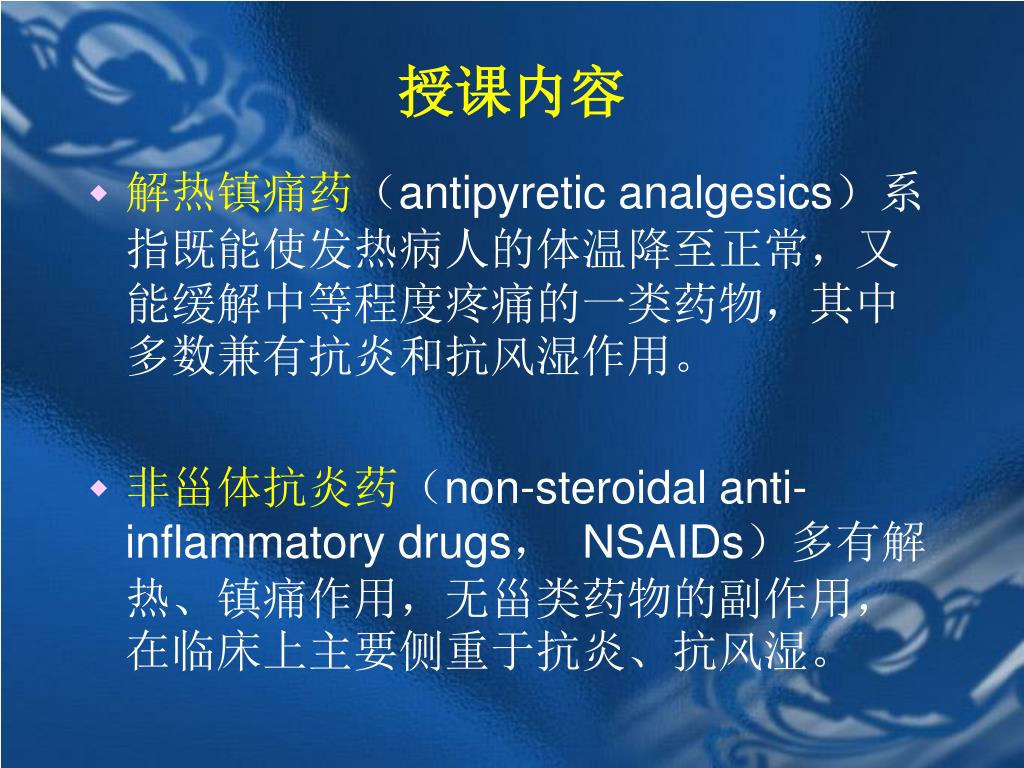 授课内容

◆ 解热镇痛药（antipyretic analgesics）系指既能使发热病人的体温降至正常，又能缓解中等程度疼痛的一类药物，其中多数兼有抗炎和抗风湿作用。

◆ 非甾体抗炎药（non-steroidal anti-inflammatory drugs， NSAIDs）多有解热、镇痛作用，无甾类药物的副作用，在临床上主要侧重于抗炎、抗风湿。